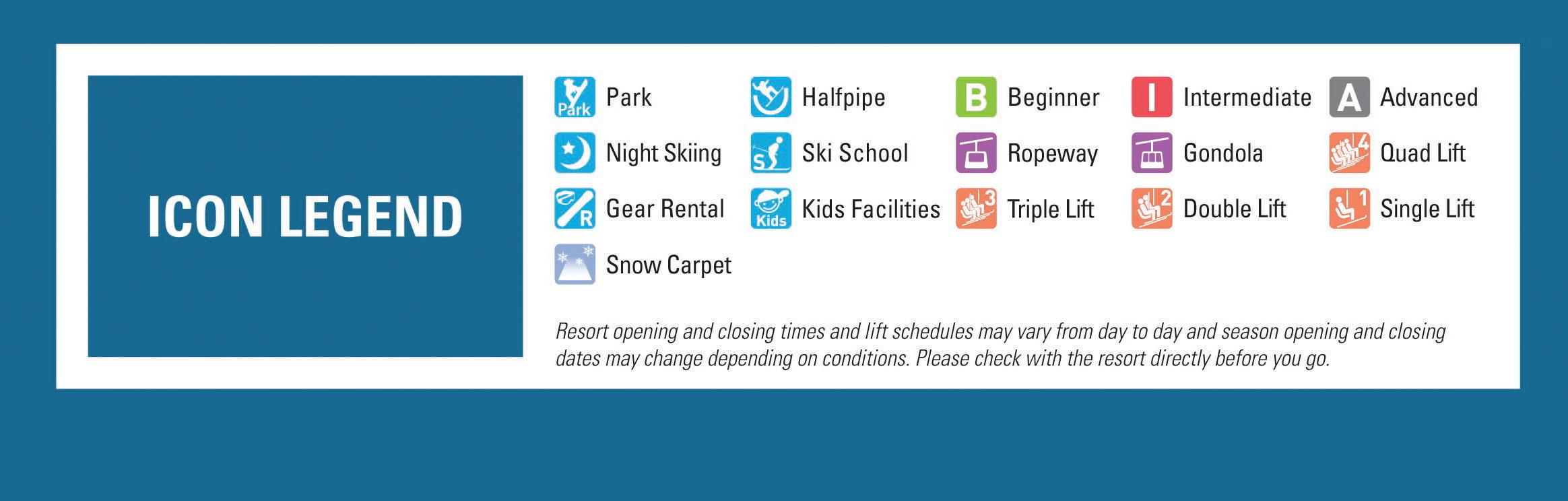 ICON LEGEND

Park Park
Halfpipe
B Beginner
I Intermediate
A Advanced
Night Skiing
S Ski School
Ropeway
Gondola
4 Quad Lift
R Gear Rental
Kids Kids Facilities
3 Triple Lift
2 Double Lift
1 Single Lift
Snow Carpet

Resort opening and closing times and lift schedules may vary from day to day and season opening and closing dates may change depending on conditions. Please check with the resort directly before you go.